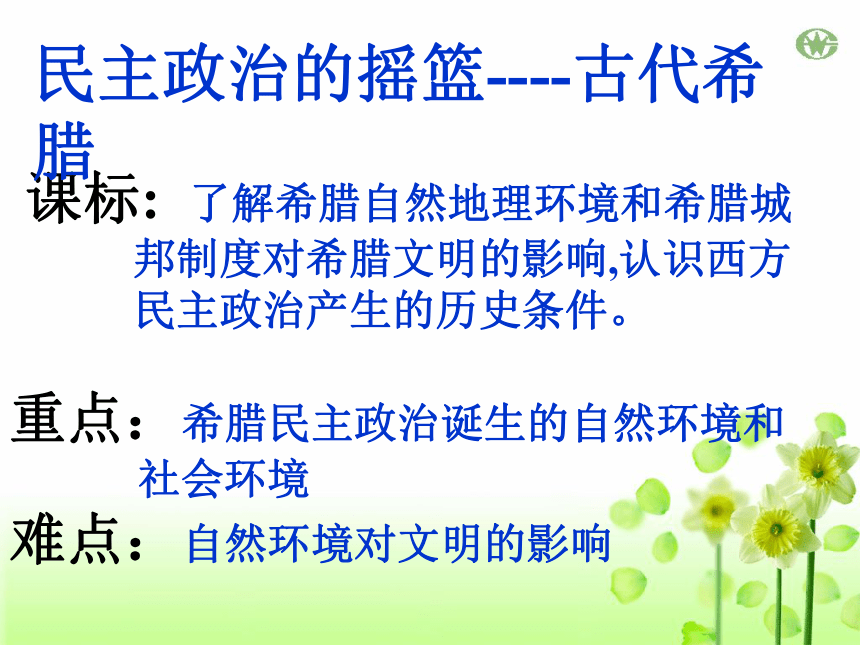 民主政治的摇篮----古代希腊

课标：了解希腊自然地理环境和希腊城邦制度对希腊文明的影响,认识西方民主政治产生的历史条件。

重点：希腊民主政治诞生的自然环境和社会环境

难点：自然环境对文明的影响